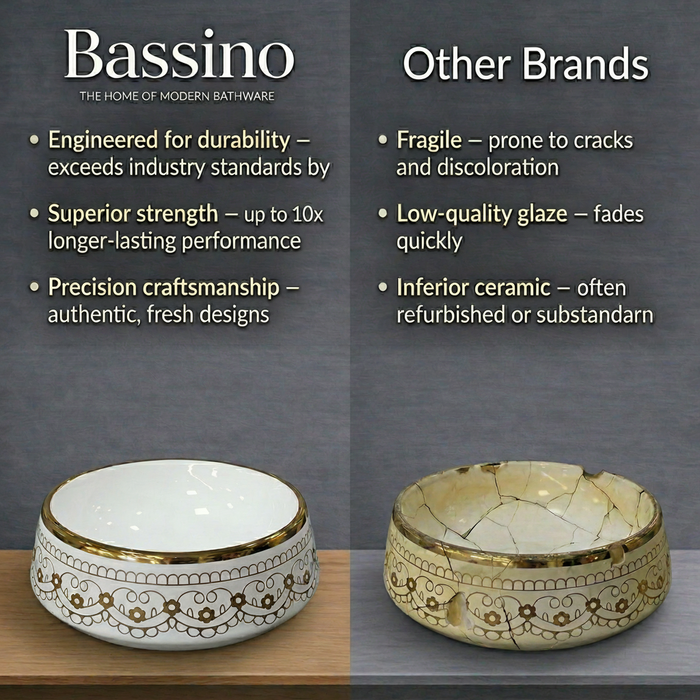 Bassino
THE HOME OF MODERN BATHWARE

• Engineered for durability – exceeds industry standards by

• Superior strength – up to 10x longer-lasting performance

• Precision craftsmanship – authentic, fresh designs

Other Brands

• Fragile – prone to cracks and discoloration

• Low-quality glaze – fades quickly

• Inferior ceramic – often refurbished or substandarn